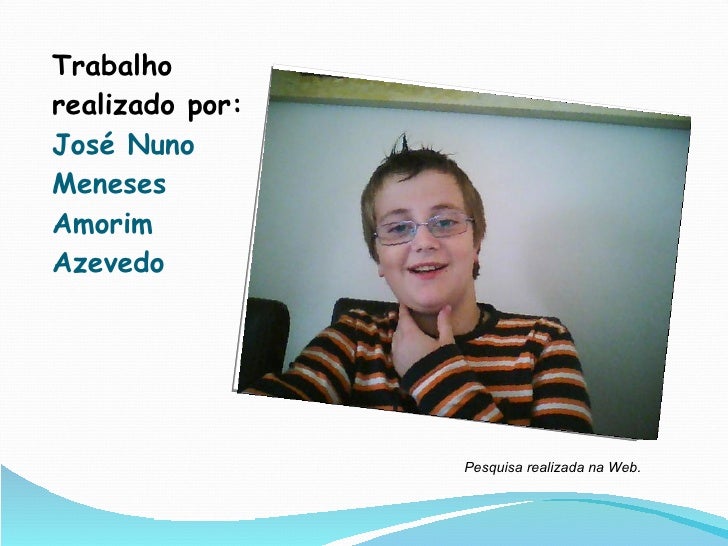 Trabalho realizado por:
José Nuno Meneses Amorim Azevedo

Pesquisa realizada na Web.